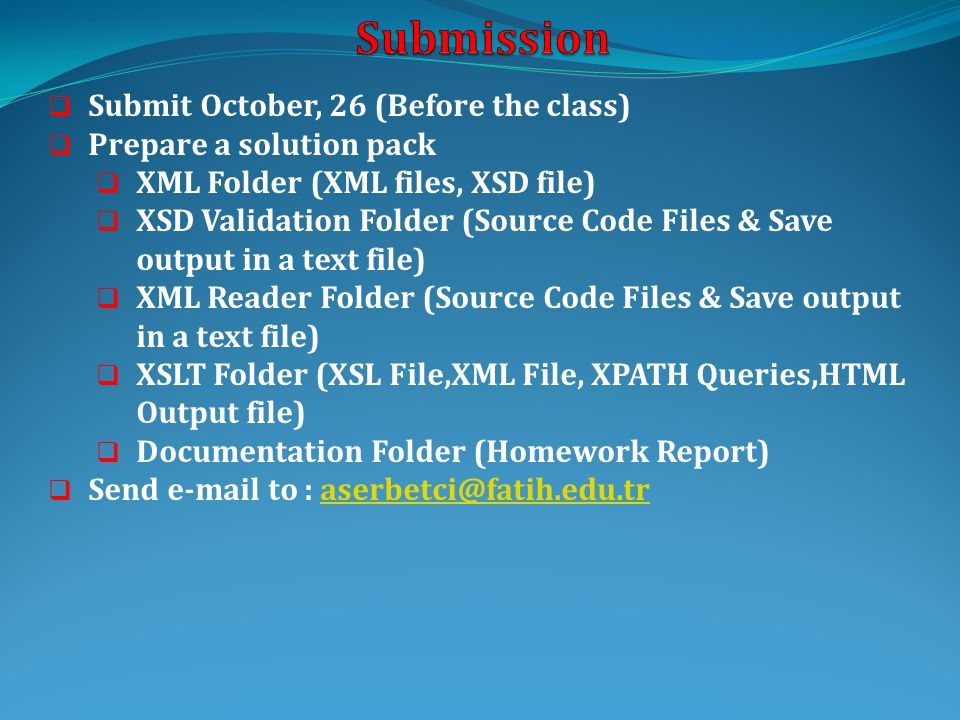 Submission

Submit October, 26 (Before the class)
Prepare a solution pack
XML Folder (XML files, XSD file)
XSD Validation Folder (Source Code Files & Save output in a text file)
XML Reader Folder (Source Code Files & Save output in a text file)
XSLT Folder (XSL File,XML File, XPATH Queries,HTML Output file)
Documentation Folder (Homework Report)
Send e-mail to : aserbetci@fatih.edu.tr